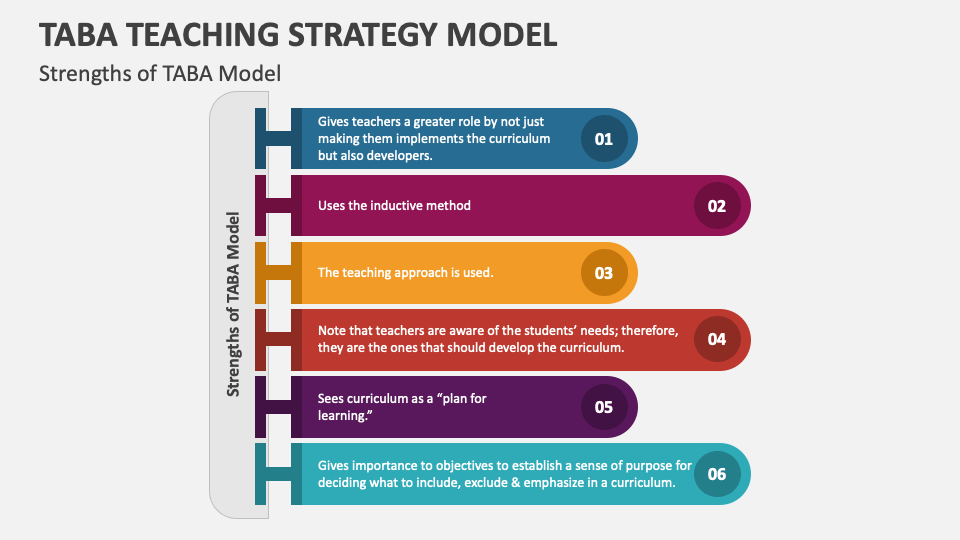 TABA TEACHING STRATEGY MODEL

Strengths of TABA Model

Strengths of TABA Model

Gives teachers a greater role by not just making them implements the curriculum but also developers.

01

Uses the inductive method

02

The teaching approach is used.

03

Note that teachers are aware of the students' needs; therefore, they are the ones that should develop the curriculum.

04

Sees curriculum as a "plan for learning."

05

Gives importance to objectives to establish a sense of purpose for deciding what to include, exclude & emphasize in a curriculum.

06